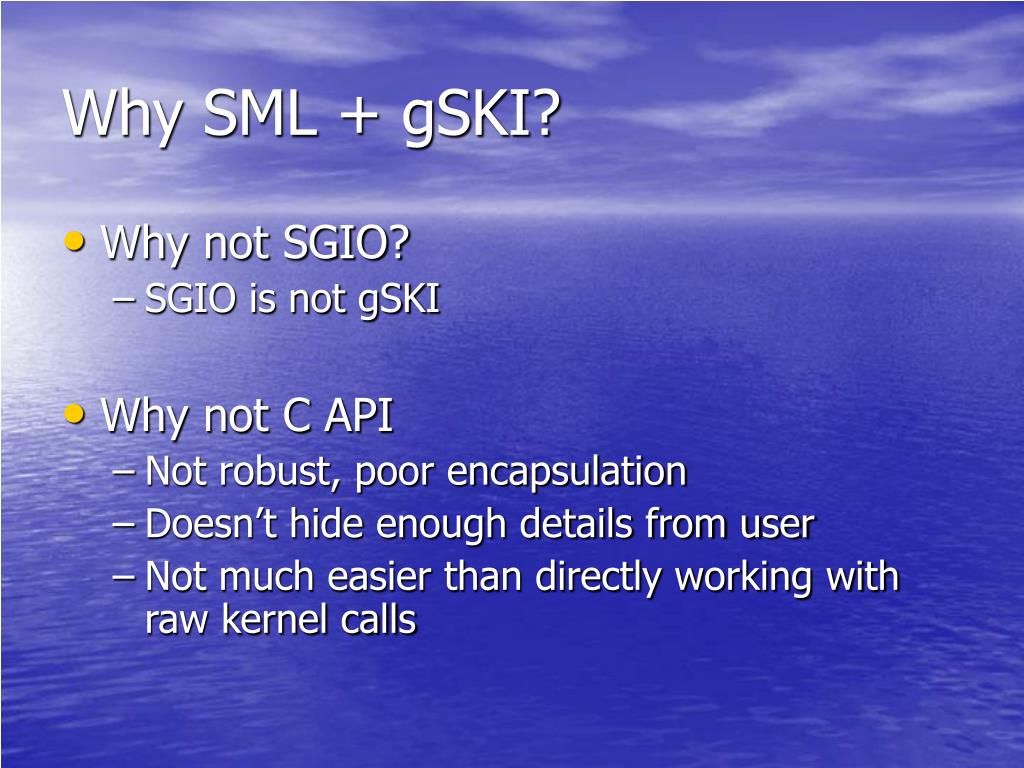 Why SML + gSKI?

• Why not SGIO?
– SGIO is not gSKI

• Why not C API
– Not robust, poor encapsulation
– Doesn’t hide enough details from user
– Not much easier than directly working with raw kernel calls